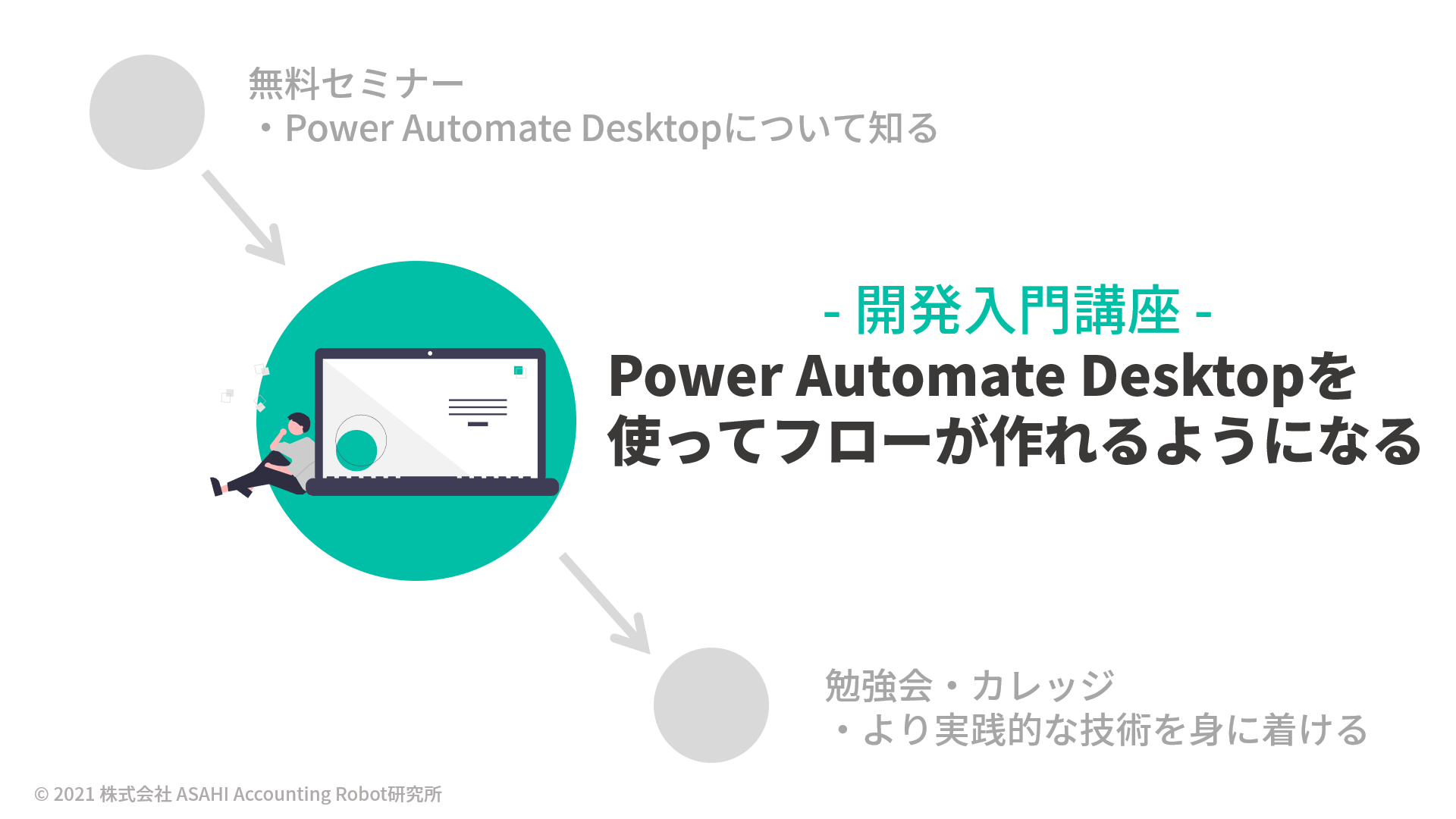 無料セミナー
・Power Automate Desktopについて知る

- 開発入門講座 -
Power Automate Desktopを使ってフローが作れるようになる

勉強会・カレッジ
・より実践的な技術を身に着ける

© 2021 株式会社 ASAHI Accounting Robot研究所